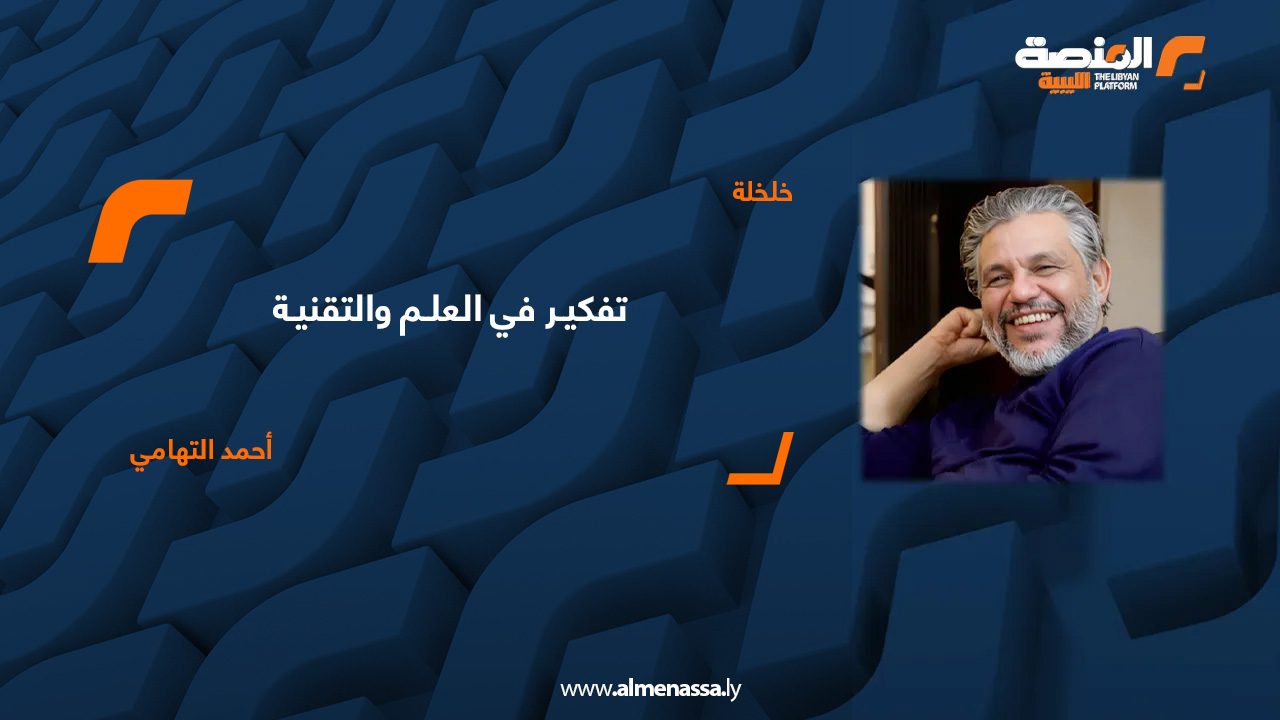 المنصة الليبية
THE LIBYAN PLATFORM

خلخلة

تفكير في العلم والتقنية

أحمد التهامي

www.almenassa.ly